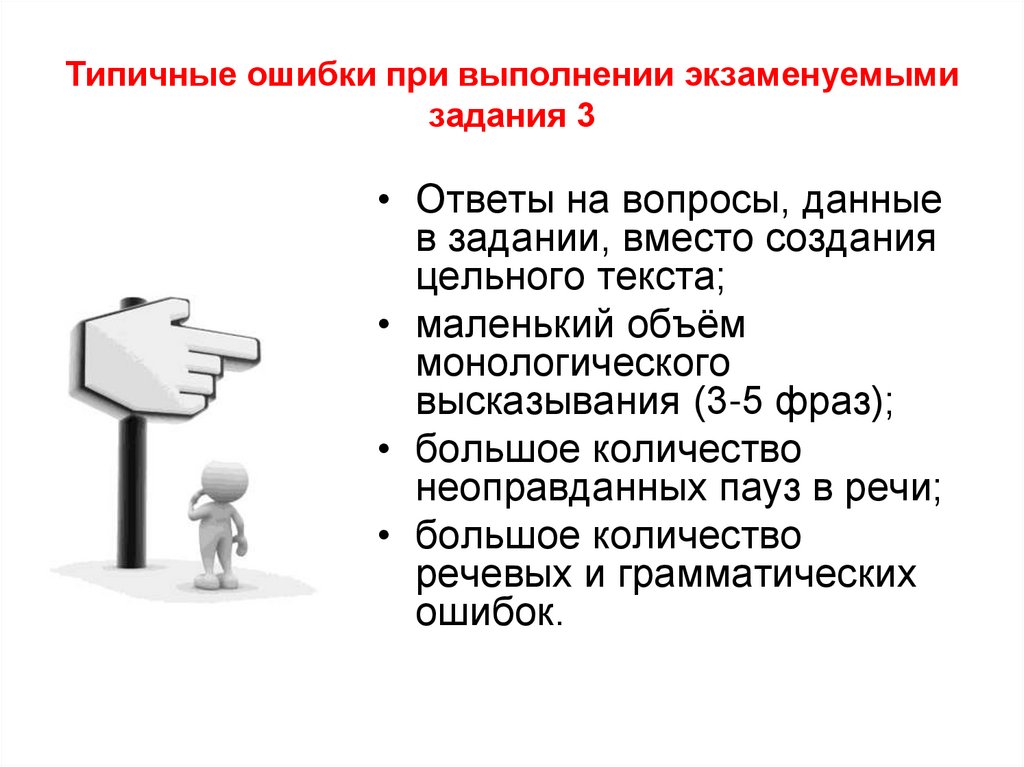 Типичные ошибки при выполнении экзаменуемыми задания 3

• Ответы на вопросы, данные в задании, вместо создания цельного текста;
• маленький объём монологического высказывания (3-5 фраз);
• большое количество неоправданных пауз в речи;
• большое количество речевых и грамматических ошибок.